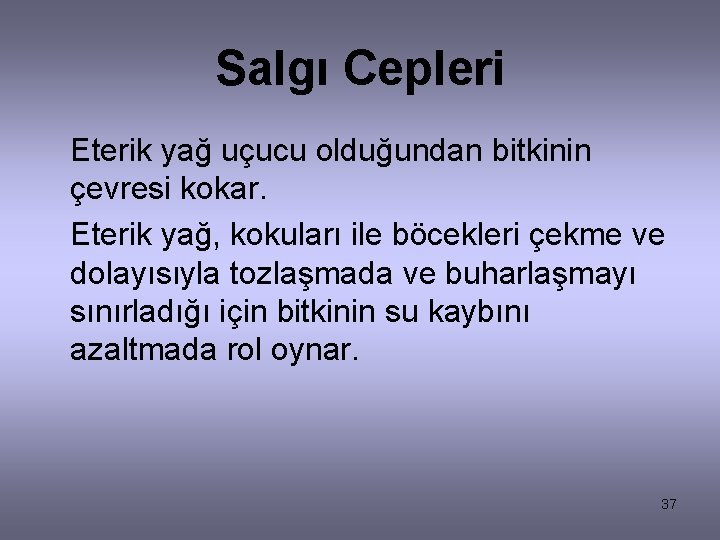 Salgı Cepleri

Eterik yağ uçucu olduğundan bitkinin çevresi kokar.

Eterik yağ, kokuları ile böcekleri çekme ve dolayısıyla tozlaşmada ve buharlaşmayı sınırladığı için bitkinin su kaybını azaltmada rol oynar.

37